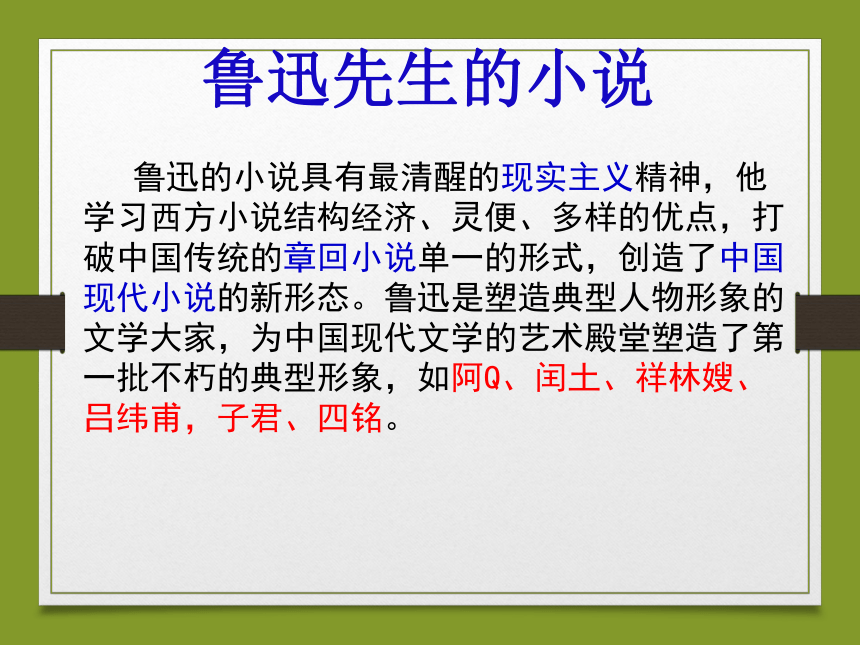 鲁迅先生的小说

鲁迅的小说具有最清醒的现实主义精神，他学习西方小说结构经济、灵便、多样的优点，打破中国传统的章回小说单一的形式，创造了中国现代小说的新形态。鲁迅是塑造典型人物形象的文学大家，为中国现代文学的艺术殿堂塑造了第一批不朽的典型形象，如阿Q、闰土、祥林嫂、吕纬甫，子君、四铭。